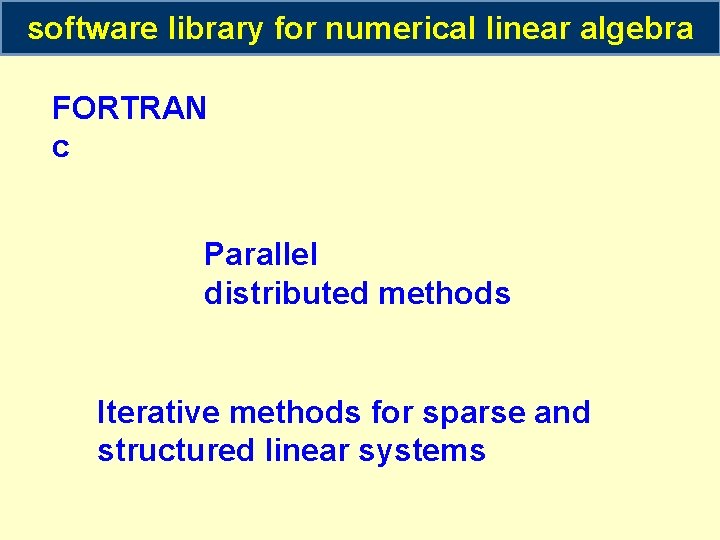 software library for numerical linear algebra

FORTRAN
C

Parallel
distributed methods

Iterative methods for sparse and structured linear systems